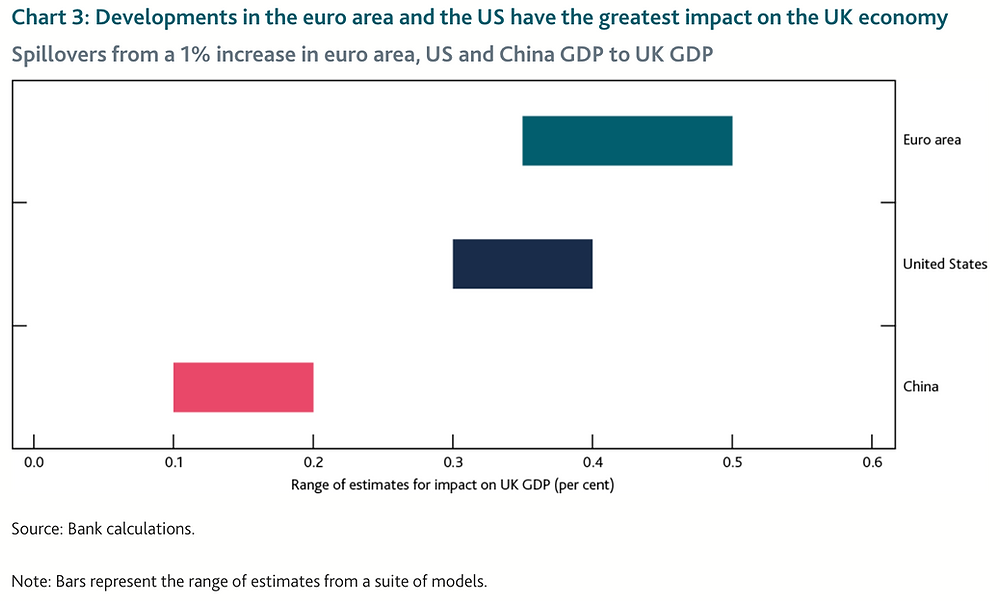 Chart 3: Developments in the euro area and the US have the greatest impact on the UK economy

Spillovers from a 1% increase in euro area, US and China GDP to UK GDP

Euro area

United States

China

0.0
0.1
0.2
0.3
0.4
0.5
0.6

Range of estimates for impact on UK GDP (per cent)

Source: Bank calculations.

Note: Bars represent the range of estimates from a suite of models.